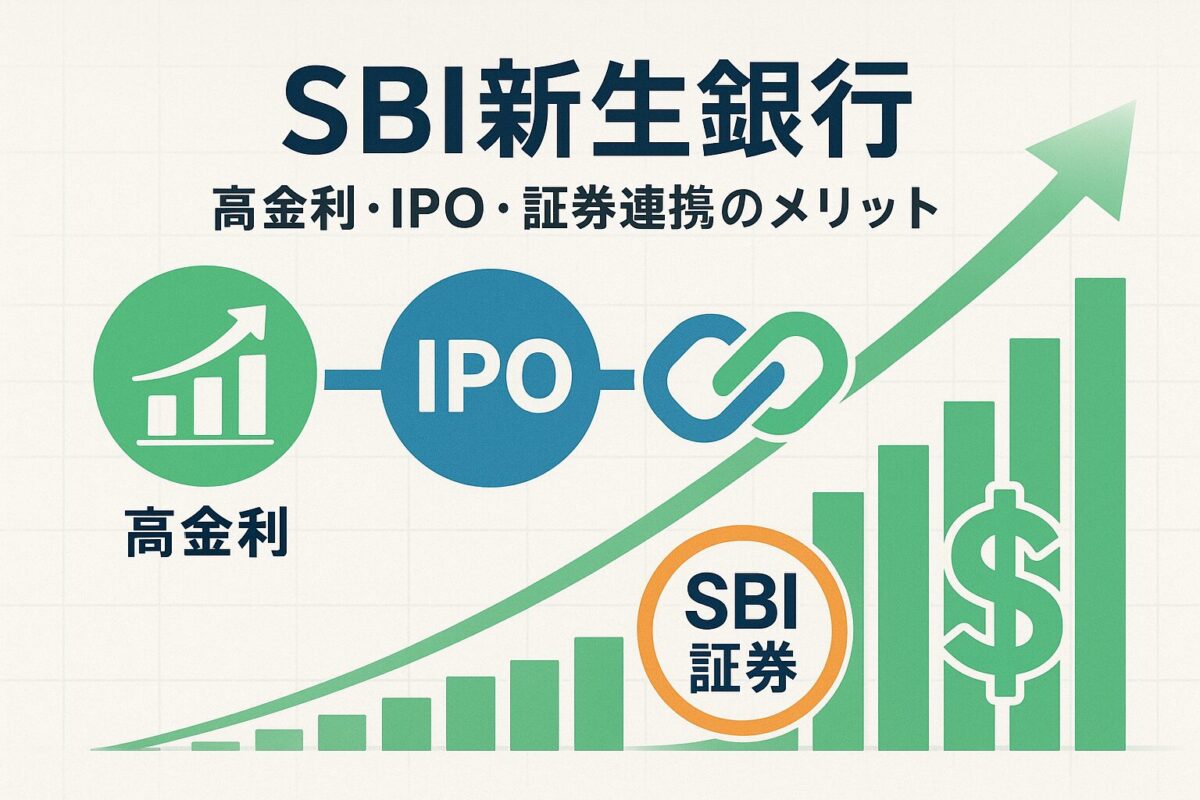 SBI新生銀行
高金利・IPO・証券連携のメリット

IPO

高金利

SBI
証券

$